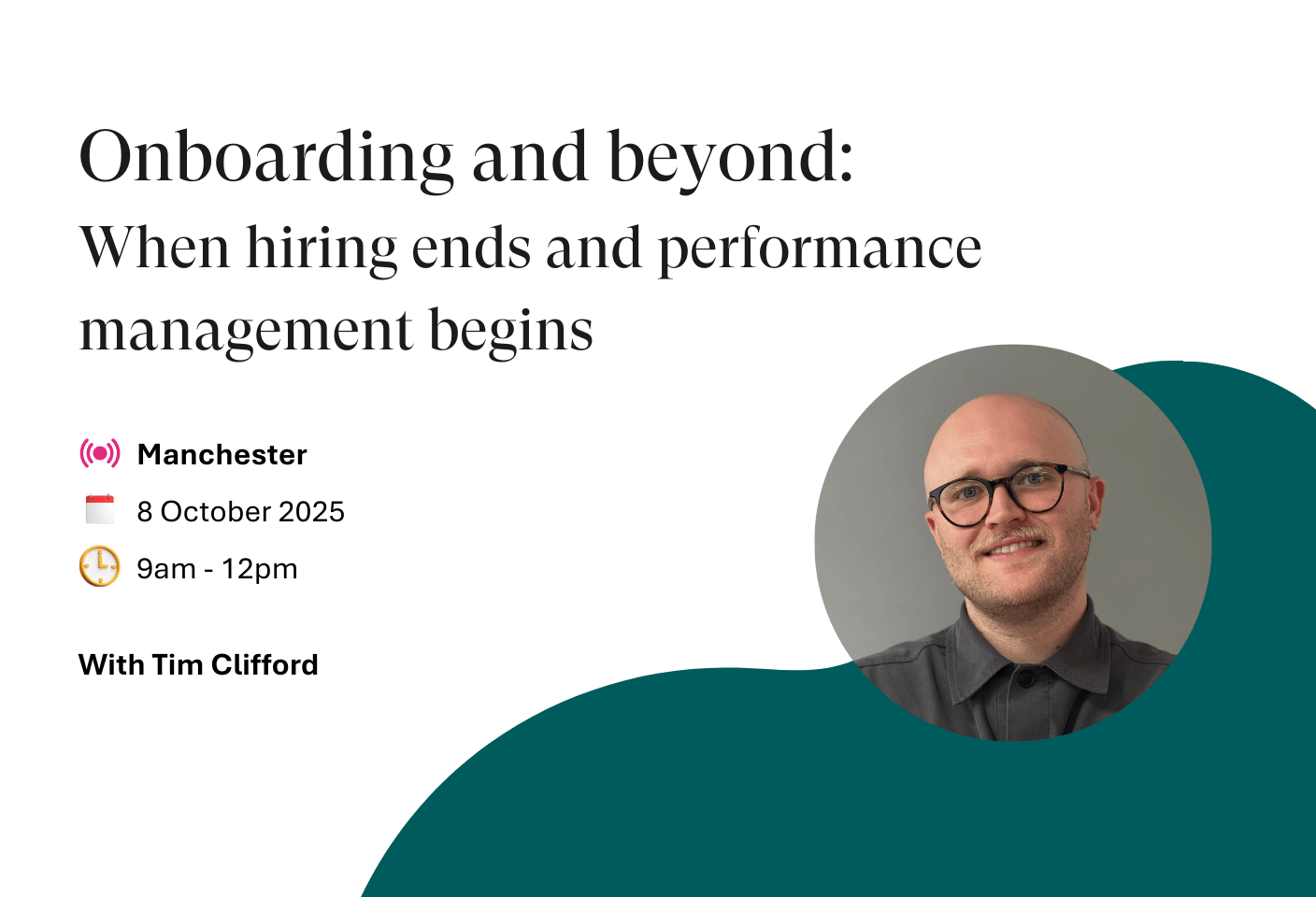 Onboarding and beyond:
When hiring ends and performance management begins

Manchester

8 October 2025

9am - 12pm

With Tim Clifford